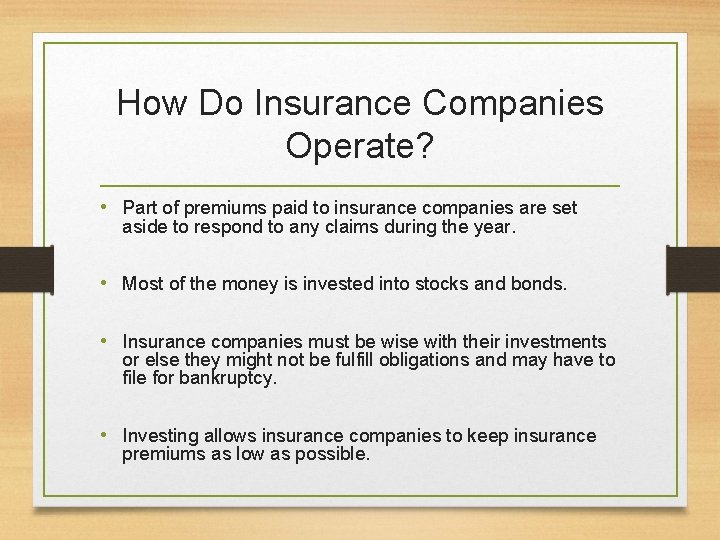 How Do Insurance Companies Operate?

• Part of premiums paid to insurance companies are set aside to respond to any claims during the year.

• Most of the money is invested into stocks and bonds.

• Insurance companies must be wise with their investments or else they might not be fulfill obligations and may have to file for bankruptcy.

• Investing allows insurance companies to keep insurance premiums as low as possible.